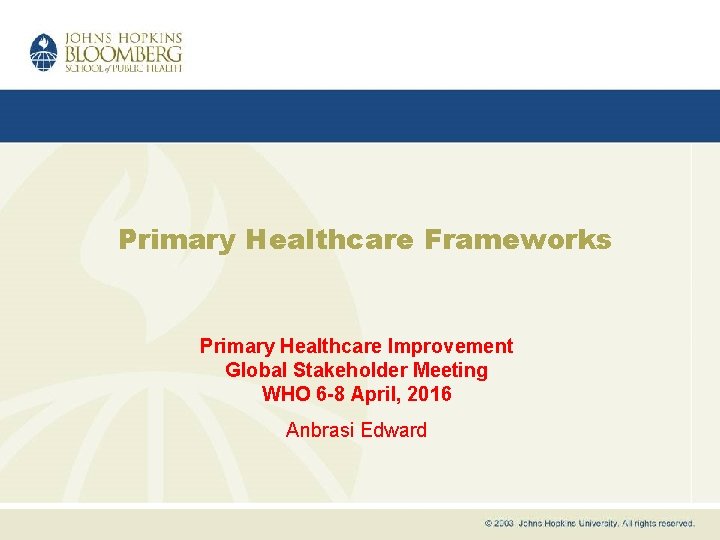 JOHNS HOPKINS
BLOOMBERG
SCHOOL of PUBLIC HEALTH

Primary Healthcare Frameworks

Primary Healthcare Improvement
Global Stakeholder Meeting
WHO 6-8 April, 2016

Anbrasi Edward

© 2003 Johns Hopkins University. All rights reserved.